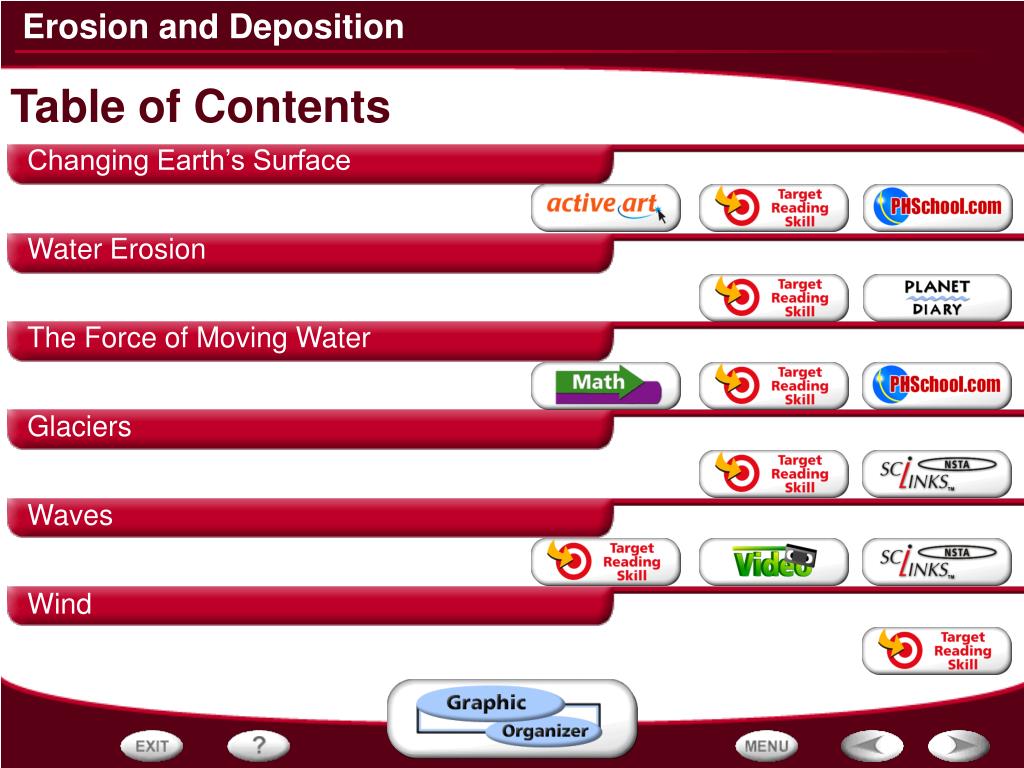 Erosion and Deposition

Table of Contents

Changing Earth's Surface

active art

Target Reading Skill

PHSchool.com

Water Erosion

Target Reading Skill

PLANET DIARY

The Force of Moving Water

Math

Target Reading Skill

PHSchool.com

Glaciers

Target Reading Skill

SCILINKS NSTA

Waves

Target Reading Skill

Video

SCILINKS NSTA

Wind

Target Reading Skill

Graphic Organizer

EXIT

?

MENU